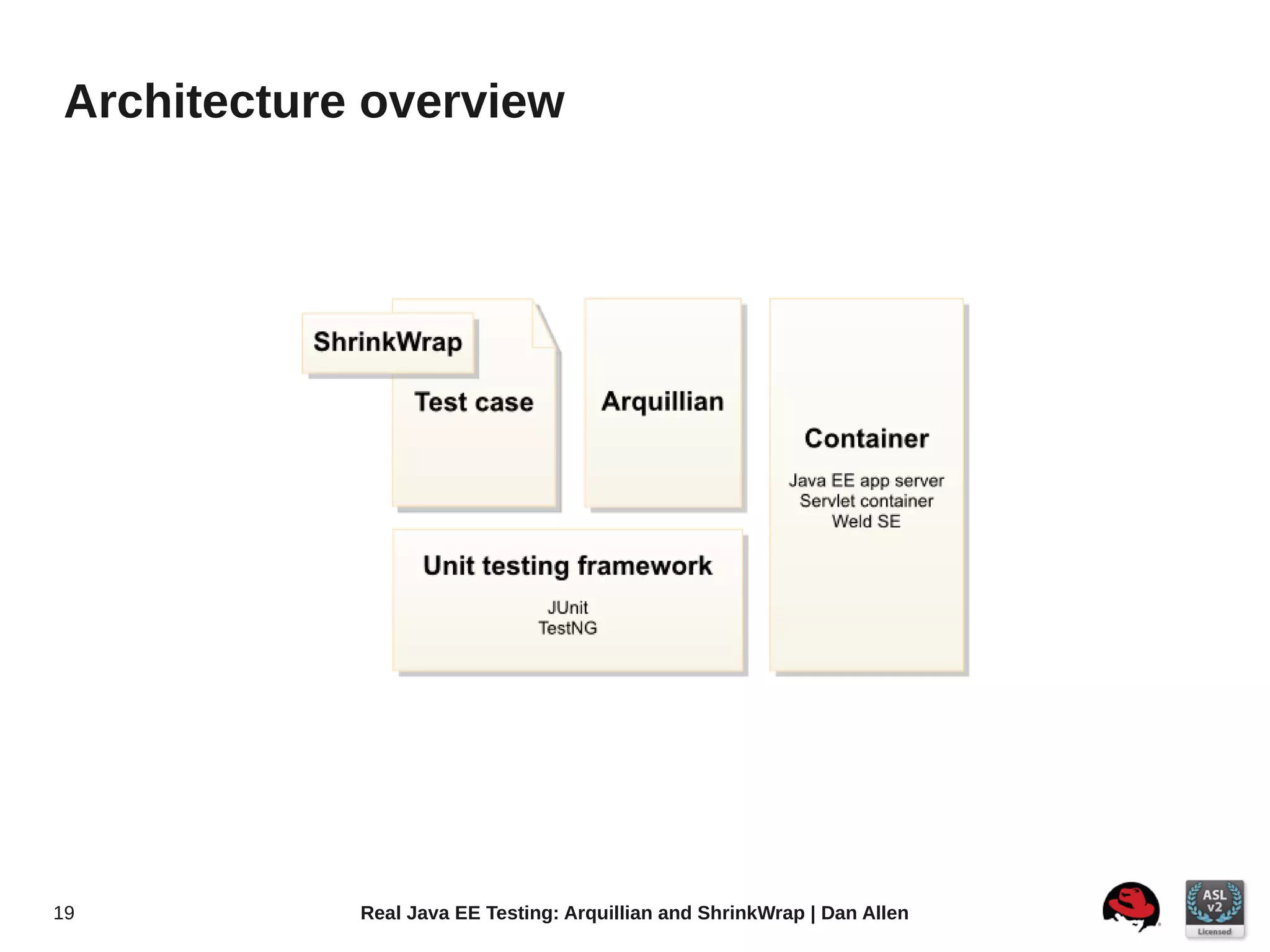 Architecture overview

ShrinkWrap

Test case

Arquillian

Container

Java EE app server
Servlet container
Weld SE

Unit testing framework

JUnit
TestNG

19

Real Java EE Testing: Arquillian and ShrinkWrap | Dan Allen

ASL v2

Licensed